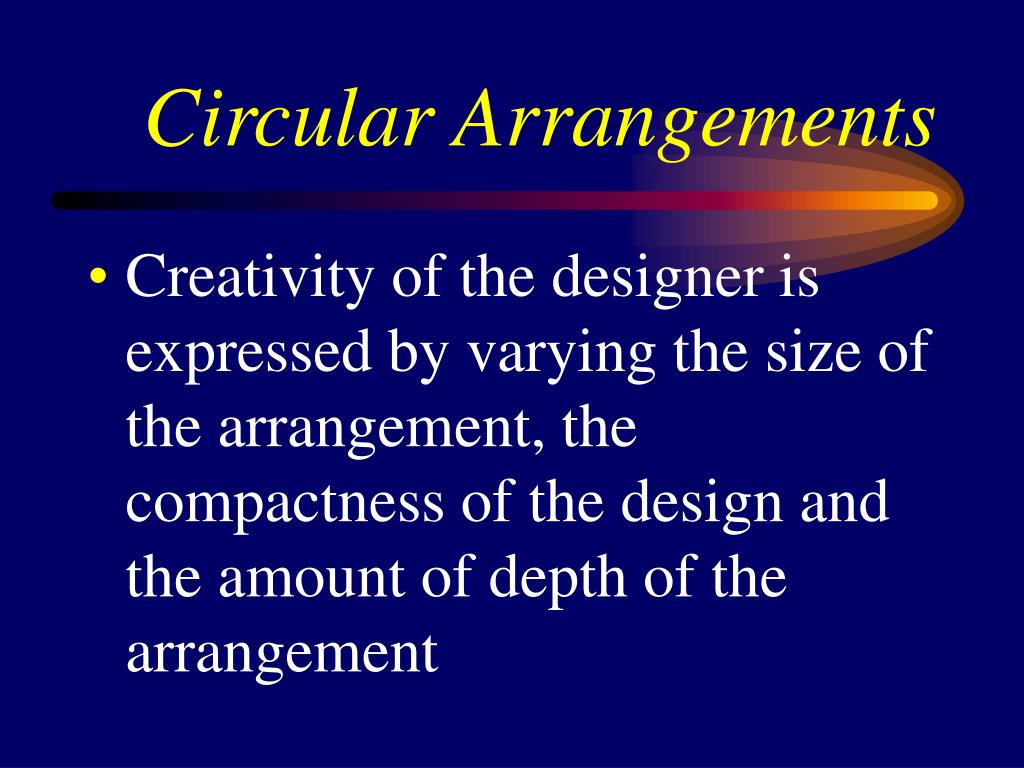 Circular Arrangements

• Creativity of the designer is expressed by varying the size of the arrangement, the compactness of the design and the amount of depth of the arrangement